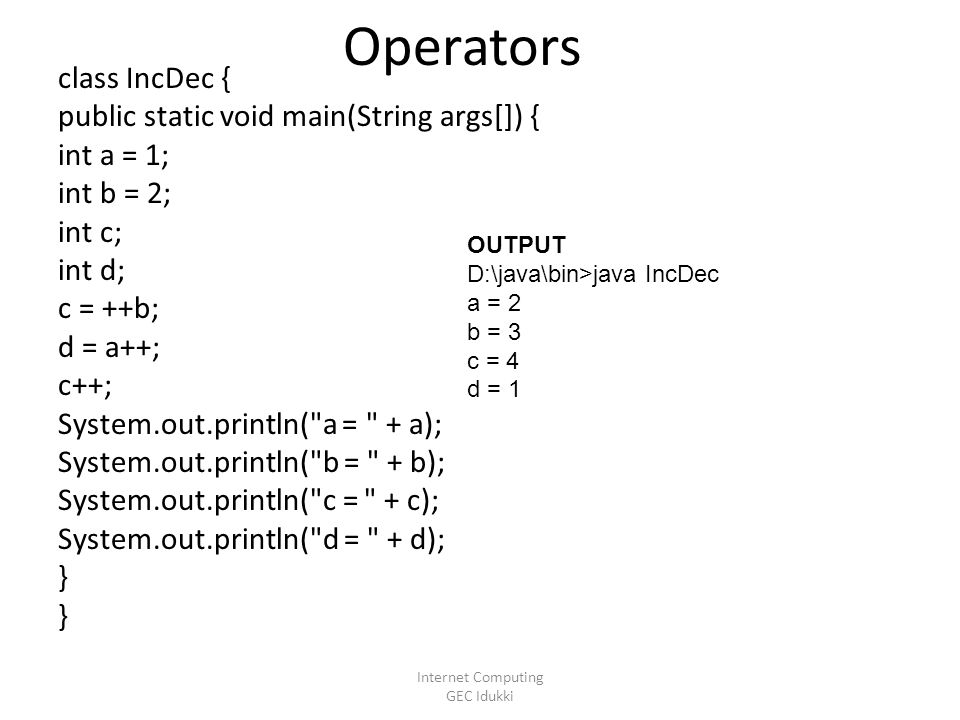 Operators

class IncDec {
public static void main(String args[]) {
int a = 1;
int b = 2;
int c;
int d;
c = ++b;
d = a++;
c++;
System.out.println("a = " + a);
System.out.println("b = " + b);
System.out.println("c = " + c);
System.out.println("d = " + d);
}
}

OUTPUT
D:\java\bin>java IncDec
a = 2
b = 3
c = 4
d = 1

Internet Computing
GEC Idukki